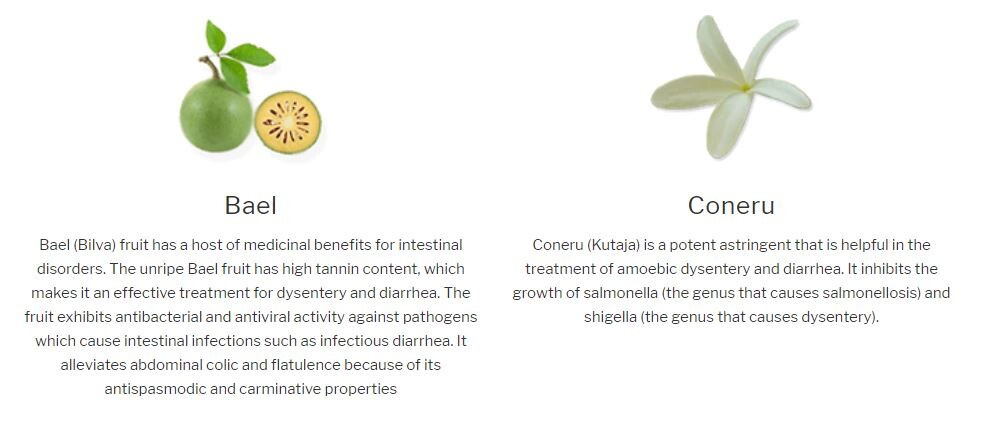 Bael

Bael (Bilva) fruit has a host of medicinal benefits for intestinal disorders. The unripe Bael fruit has high tannin content, which makes it an effective treatment for dysentery and diarrhea. The fruit exhibits antibacterial and antiviral activity against pathogens which cause intestinal infections such as infectious diarrhea. It alleviates abdominal colic and flatulence because of its antispasmodic and carminative properties

Coneru

Coneru (Kutaja) is a potent astringent that is helpful in the treatment of amoebic dysentery and diarrhea. It inhibits the growth of salmonella (the genus that causes salmonellosis) and shigella (the genus that causes dysentery).